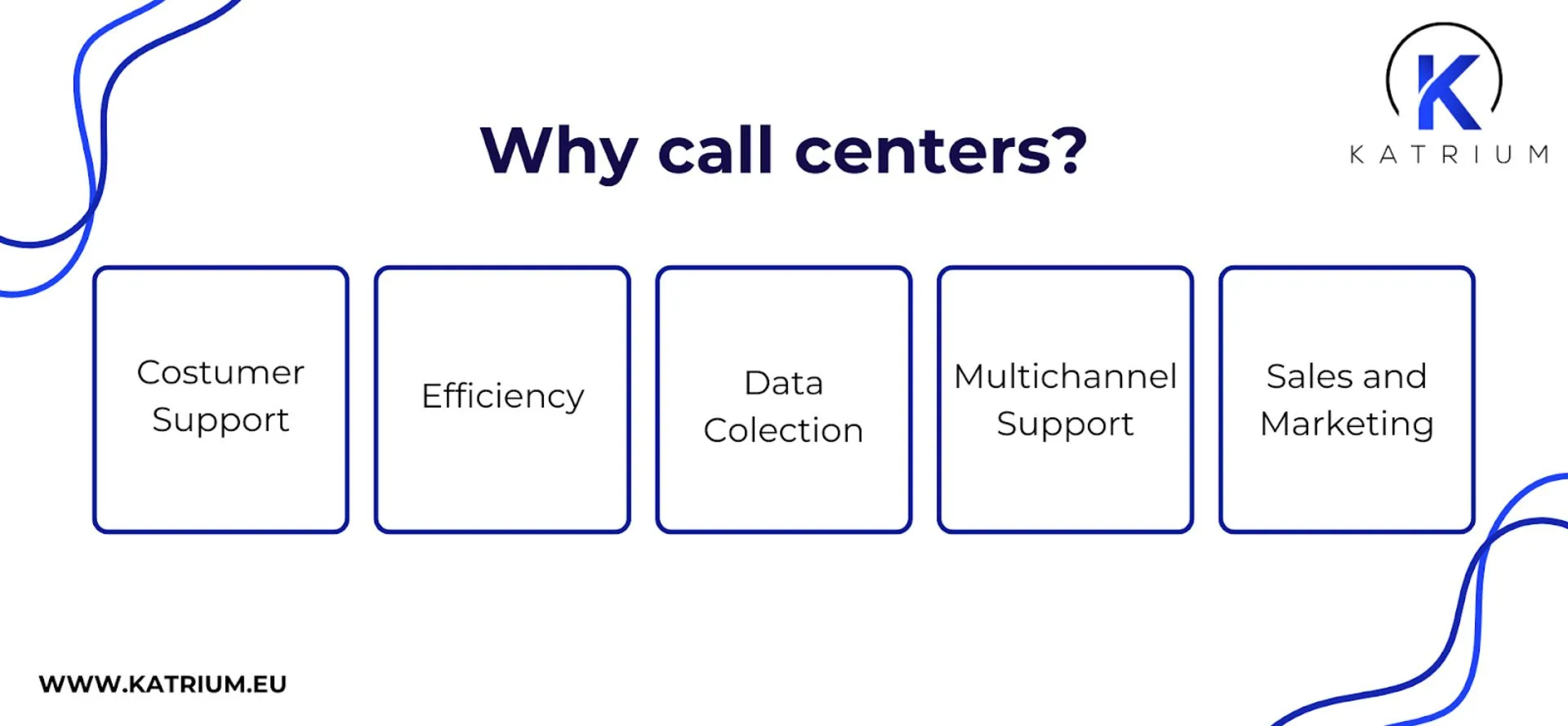 K
KATRIUM

Why call centers?

Costumer Support

Efficiency

Data Colection

Multichannel Support

Sales and Marketing

WWW.KATRIUM.EU